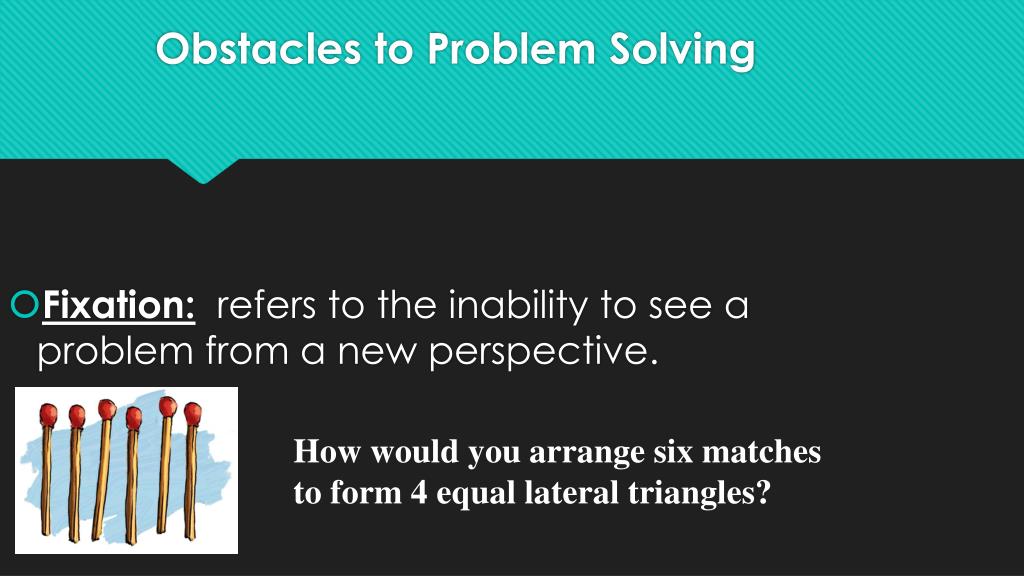 Obstacles to Problem Solving

Fixation: refers to the inability to see a problem from a new perspective.

How would you arrange six matches to form 4 equal lateral triangles?